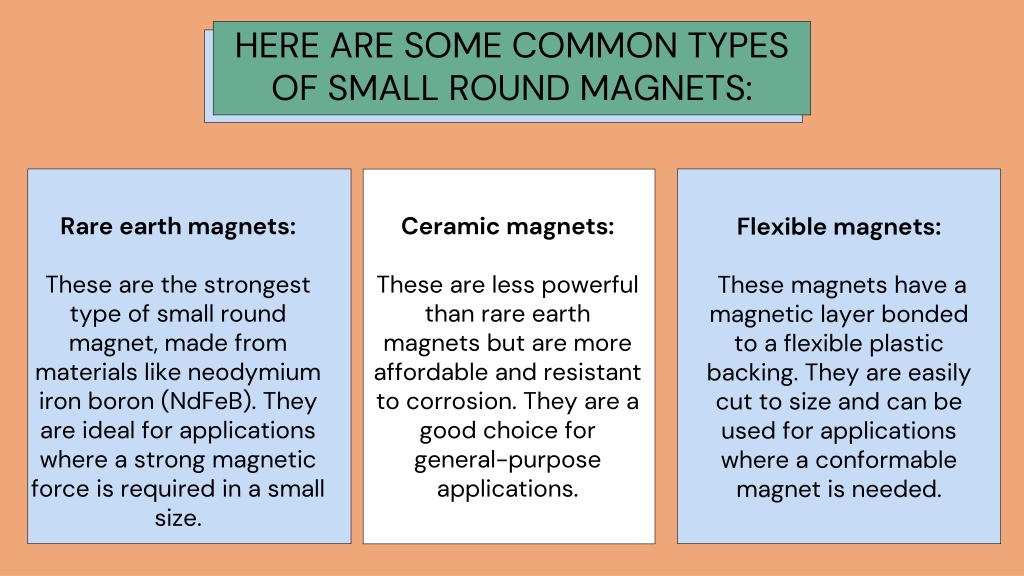 HERE ARE SOME COMMON TYPES OF SMALL ROUND MAGNETS:

Rare earth magnets:

These are the strongest type of small round magnet, made from materials like neodymium iron boron (NdFeB). They are ideal for applications where a strong magnetic force is required in a small size.

Ceramic magnets:

These are less powerful than rare earth magnets but are more affordable and resistant to corrosion. They are a good choice for general-purpose applications.

Flexible magnets:

These magnets have a magnetic layer bonded to a flexible plastic backing. They are easily cut to size and can be used for applications where a conformable magnet is needed.